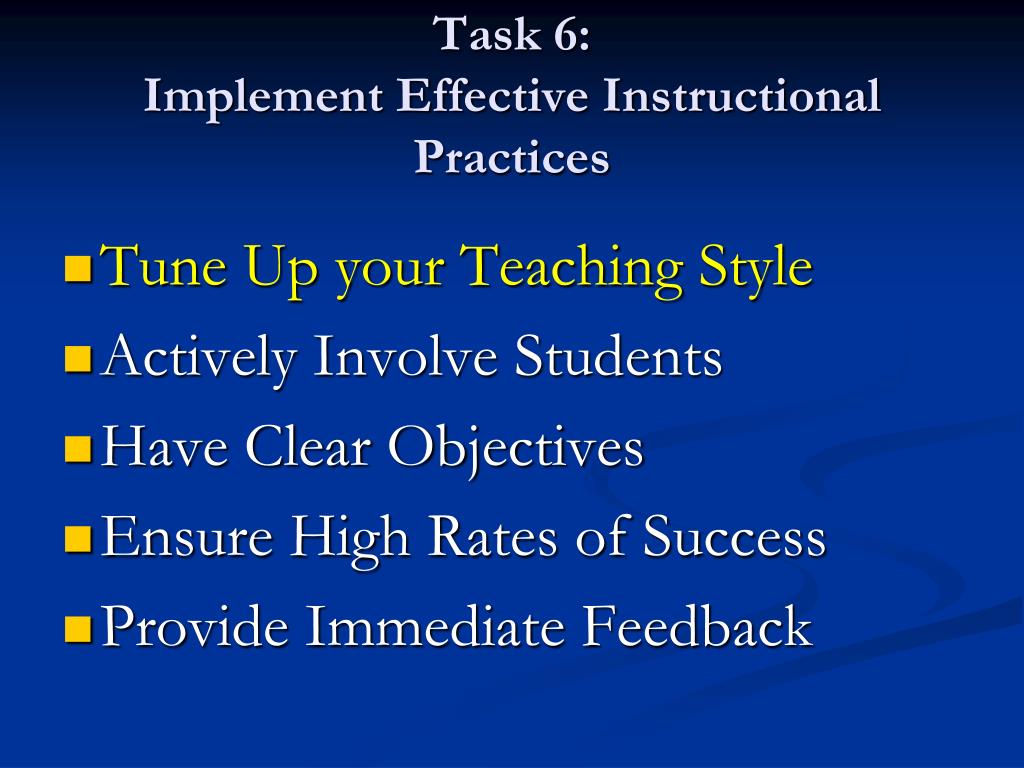 Task 6:
Implement Effective Instructional Practices

Tune Up your Teaching Style
Actively Involve Students
Have Clear Objectives
Ensure High Rates of Success
Provide Immediate Feedback